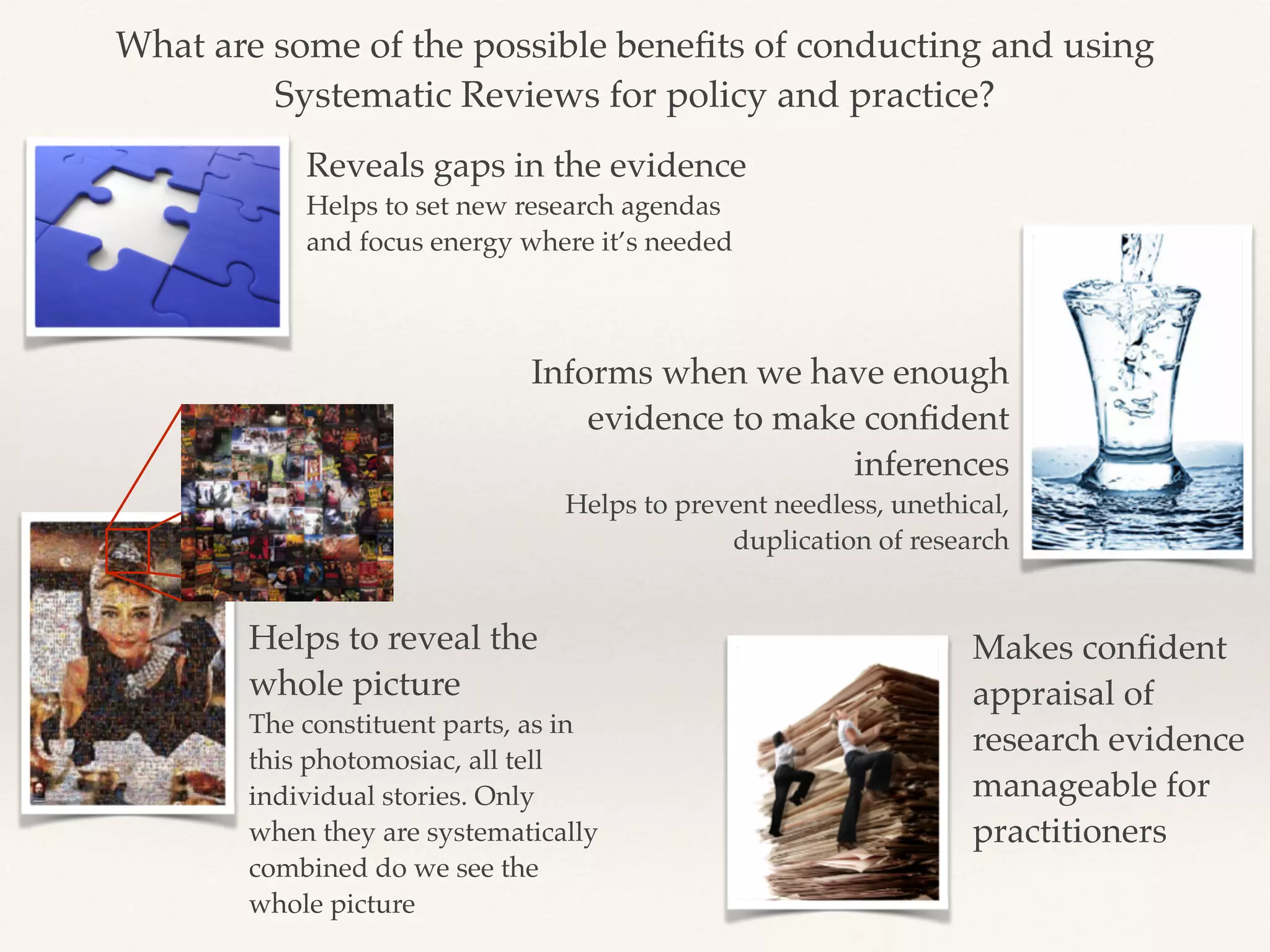 What are some of the possible benefits of conducting and using Systematic Reviews for policy and practice?

Reveals gaps in the evidence
Helps to set new research agendas and focus energy where it's needed

Informs when we have enough evidence to make confident inferences
Helps to prevent needless, unethical, duplication of research

Helps to reveal the whole picture
The constituent parts, as in this photomosiac, all tell individual stories. Only when they are systematically combined do we see the whole picture

Makes confident appraisal of research evidence manageable for practitioners